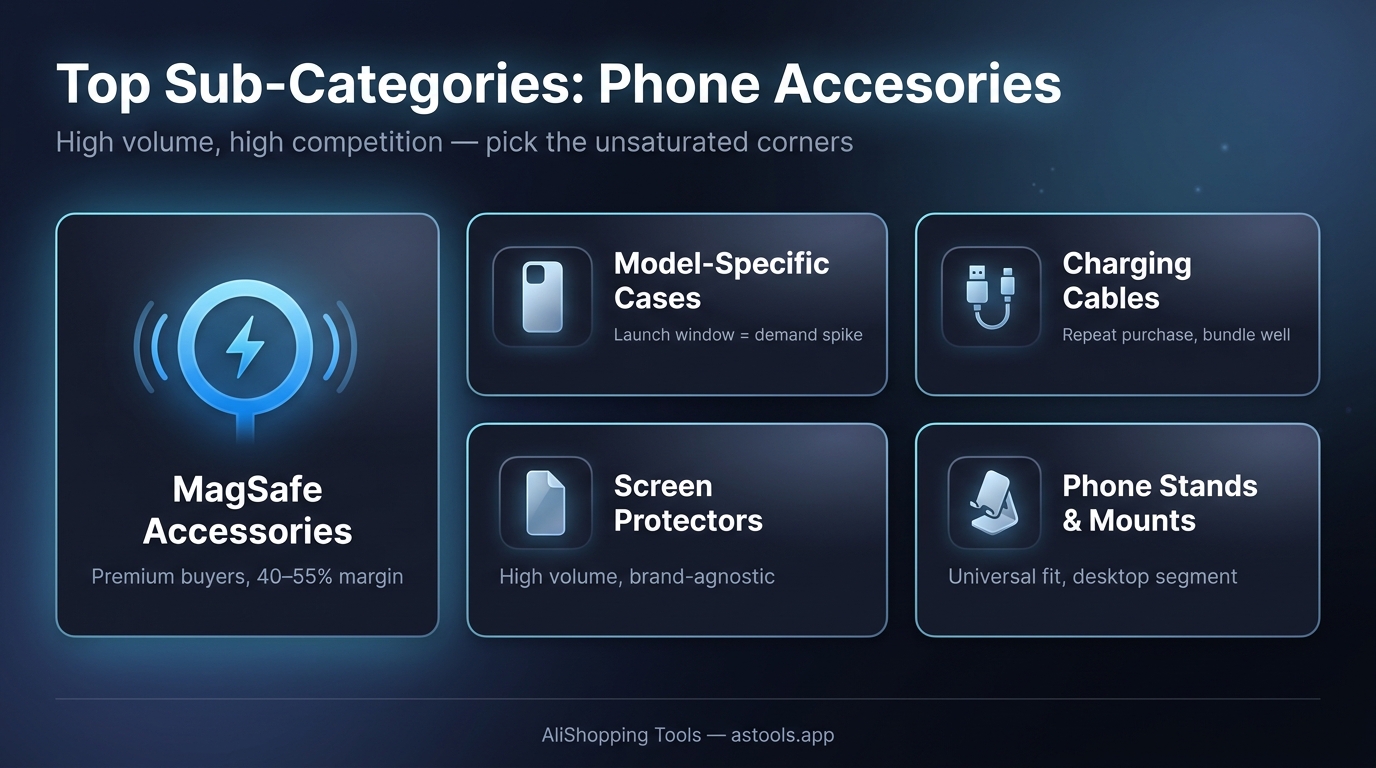 Top Sub-Categories: Phone Accesories

High volume, high competition — pick the unsaturated corners

MagSafe Accessories

Premium buyers, 40–55% margin

Model-Specific Cases

Launch window = demand spike

Charging Cables

Repeat purchase, bundle well

Screen Protectors

High volume, brand-agnostic

Phone Stands & Mounts

Universal fit, desktop segment

AliShopping Tools — astools.app